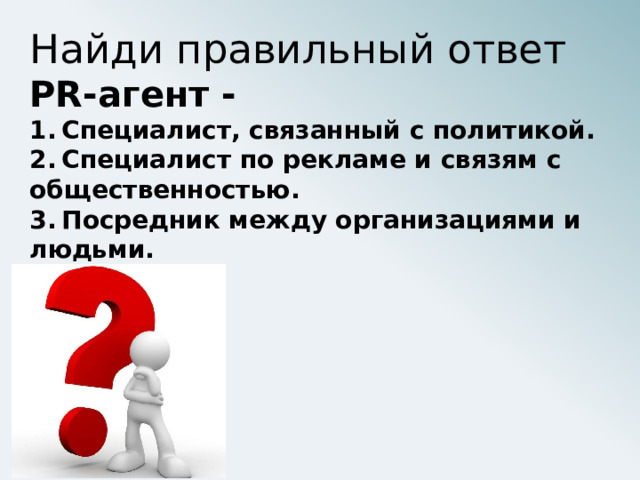 Найди правильный ответ
PR-агент -

1. Специалист, связанный с политикой.
2. Специалист по рекламе и связям с общественностью.
3. Посредник между организациями и людьми.